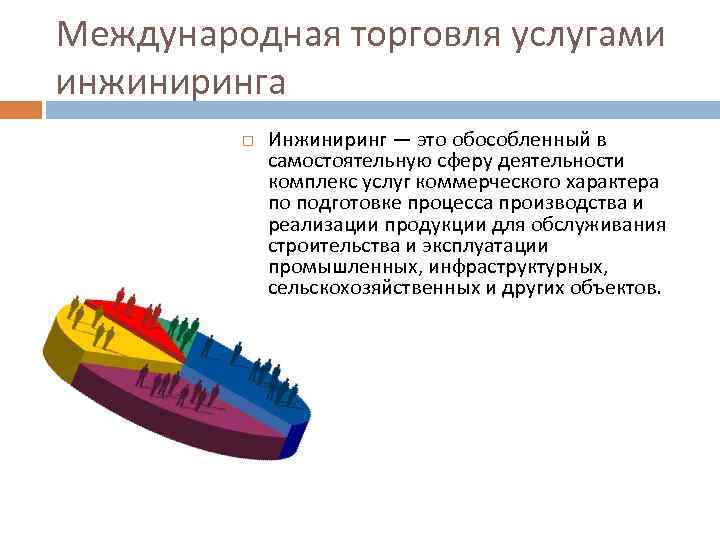 Международная торговля услугами инжиниринга

Инжиниринг — это обособленный в самостоятельную сферу деятельности комплекс услуг коммерческого характера по подготовке процесса производства и реализации продукции для обслуживания строительства и эксплуатации промышленных, инфраструктурных, сельскохозяйственных и других объектов.